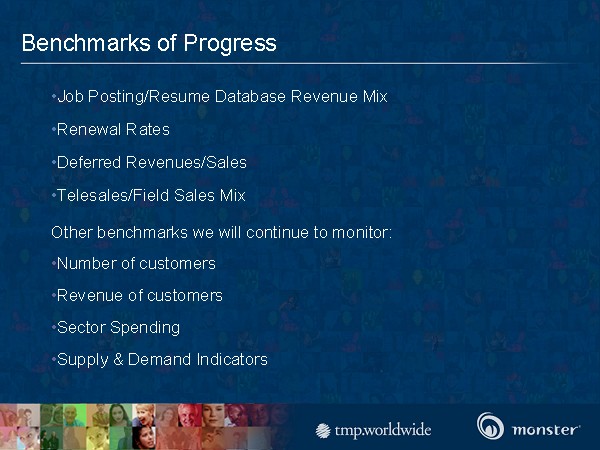 Benchmarks of Progress

•Job Posting/Resume Database Revenue Mix

•Renewal Rates

•Deferred Revenues/Sales

•Telesales/Field Sales Mix

Other benchmarks we will continue to monitor:

•Number of customers

•Revenue of customers

•Sector Spending

•Supply & Demand Indicators

tmp.worldwide

monster